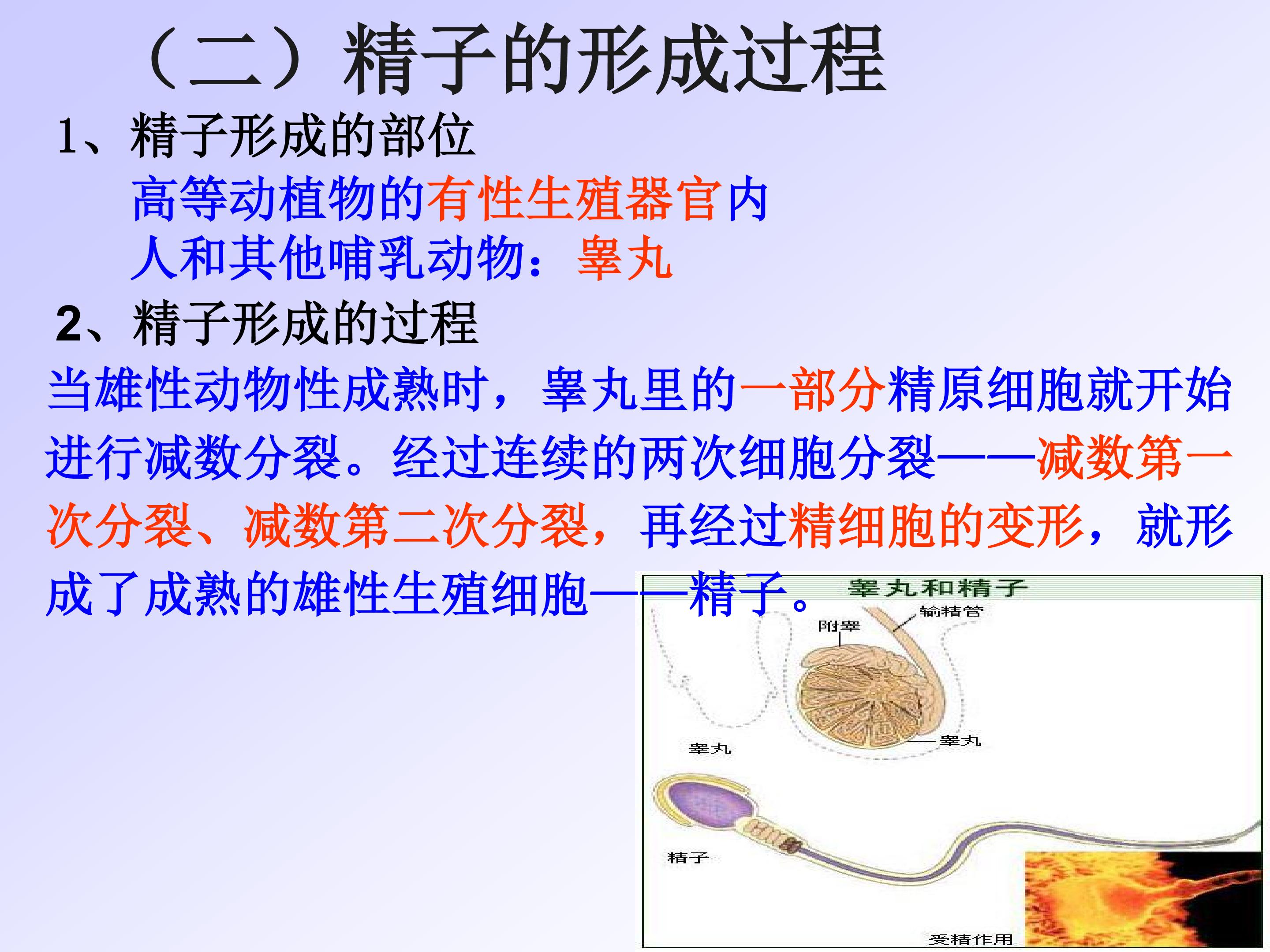 （二）精子的形成过程

1、精子形成的部位

高等动植物的有性生殖器官内

人和其他哺乳动物：睾丸

2、精子形成的过程

当雄性动物性成熟时，睾丸里的一部分精原细胞就开始进行减数分裂。经过连续的两次细胞分裂——减数第一次分裂、减数第二次分裂，再经过精细胞的变形，就形成了成熟的雄性生殖细胞——精子。

睾丸和精子

输精管

附睾

睾丸

睾丸

精子

受精作用